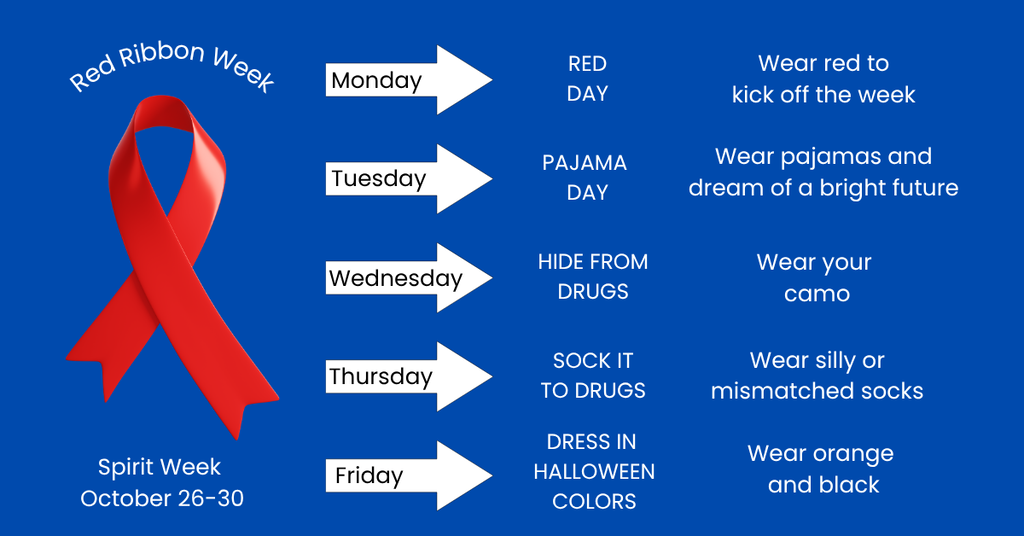 Red Ribbon Week

Spirit Week
October 26-30

Monday

RED
DAY

Wear red to
kick off the week

Tuesday

PAJAMA
DAY

Wear pajamas and
dream of a bright future

Wednesday

HIDE FROM
DRUGS

Wear your
camo

Thursday

SOCK IT
TO DRUGS

Wear silly or
mismatched socks

Friday

DRESS IN
HALLOWEEN
COLORS

Wear orange
and black